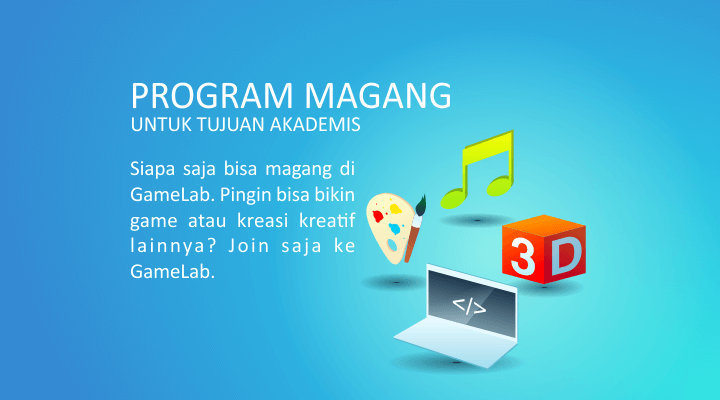 PROGRAM MAGANG
UNTUK TUJUAN AKADEMIS

Siapa saja bisa magang di GameLab. Pingin bisa bikin game atau kreasi kreatif lainnya? Join saja ke GameLab.

3D

</>